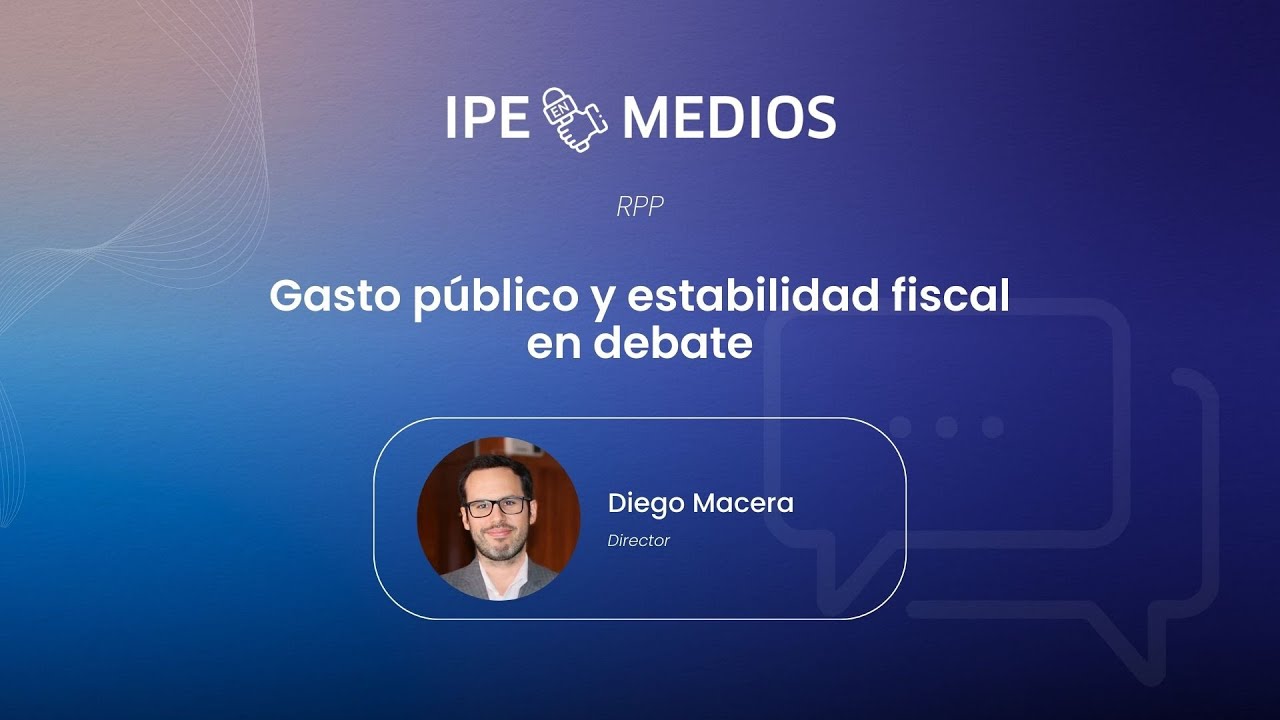 IPE EN MEDIOS

RPP

Gasto público y estabilidad fiscal en debate

Diego Macera
Director